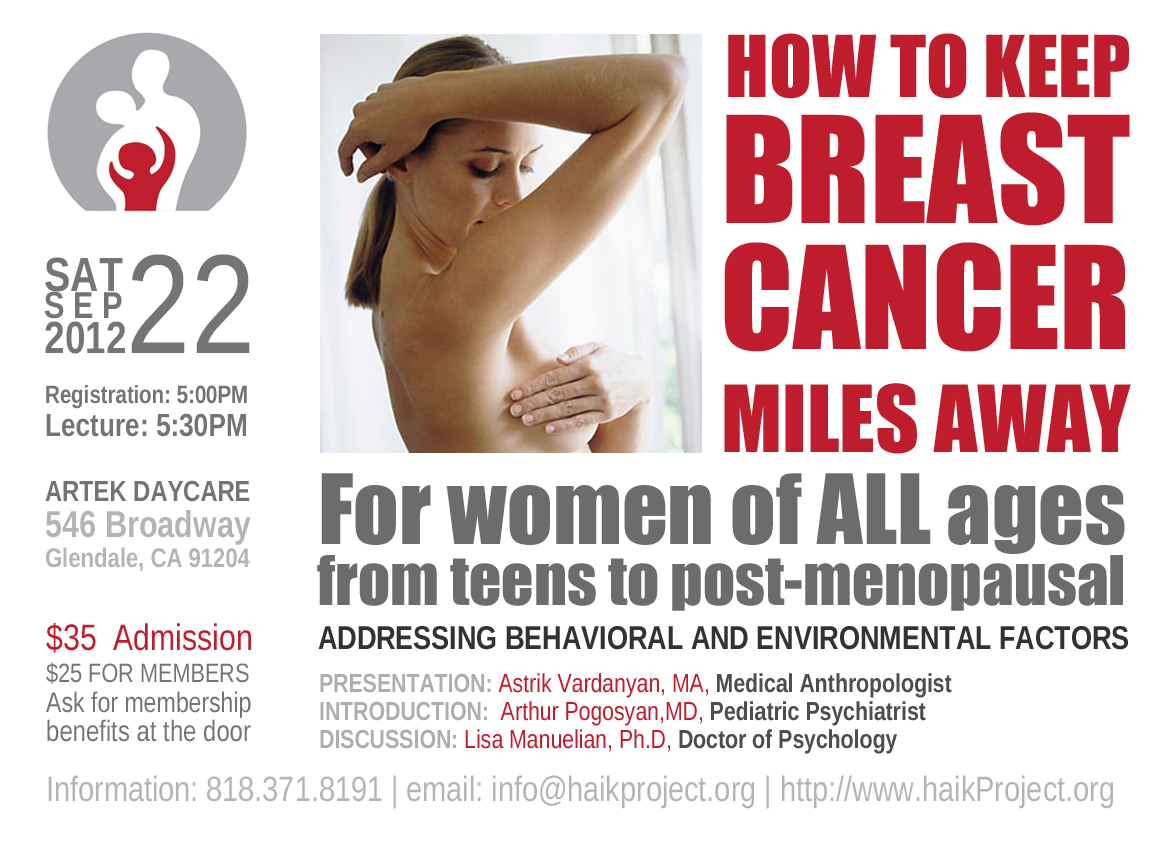 SAT SEP 2012 22

Registration: 5:00PM
Lecture: 5:30PM

ARTEK DAYCARE
546 Broadway
Glendale, CA 91204

$35 Admission
$25 FOR MEMBERS
Ask for membership benefits at the door

HOW TO KEEP BREAST CANCER MILES AWAY

For women of ALL ages from teens to post-menopausal

ADDRESSING BEHAVIORAL AND ENVIRONMENTAL FACTORS

PRESENTATION: Astrik Vardanyan, MA, Medical Anthropologist
INTRODUCTION: Arthur Pogosyan,MD, Pediatric Psychiatrist
DISCUSSION: Lisa Manuelian, Ph.D, Doctor of Psychology

Information: 818.371.8191 | email: info@haikproject.org | http://www.haikProject.org